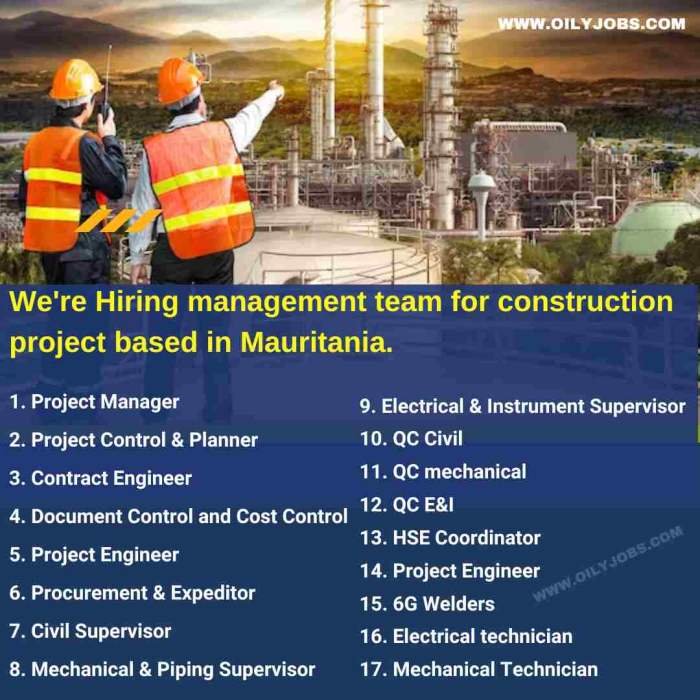 WWW.OILYJOBS.COM

We're Hiring management team for construction project based in Mauritania.

1. Project Manager
2. Project Control & Planner
3. Contract Engineer
4. Document Control and Cost Control
5. Project Engineer
6. Procurement & Expeditor
7. Civil Supervisor
8. Mechanical & Piping Supervisor

9. Electrical & Instrument Supervisor
10. QC Civil
11. QC mechanical
12. QC E&I
13. HSE Coordinator
14. Project Engineer
15. 6G Welders
16. Electrical technician
17. Mechanical Technician

WWW.OILYJOBS.COM